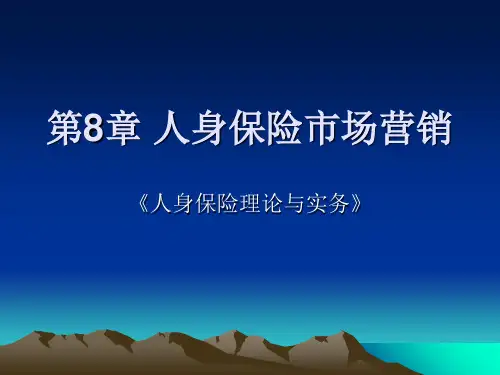 第8章 人身保险市场营销

《人身保险理论与实务》